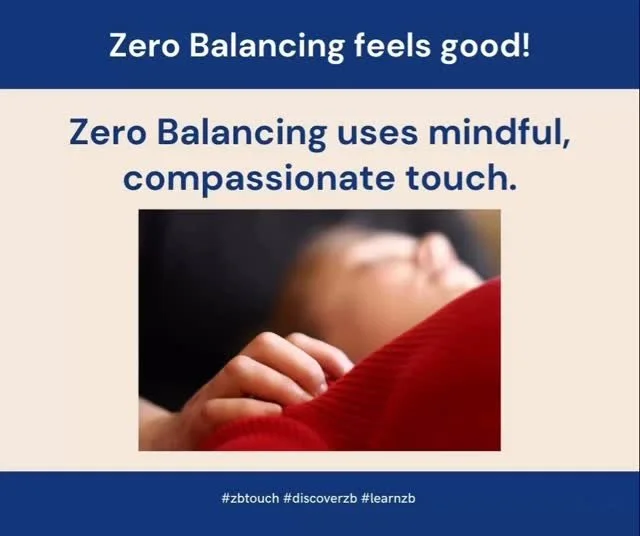 Zero Balancing feels good!

Zero Balancing uses mindful, compassionate touch.

#zbtouch #discoverzb #learnzb